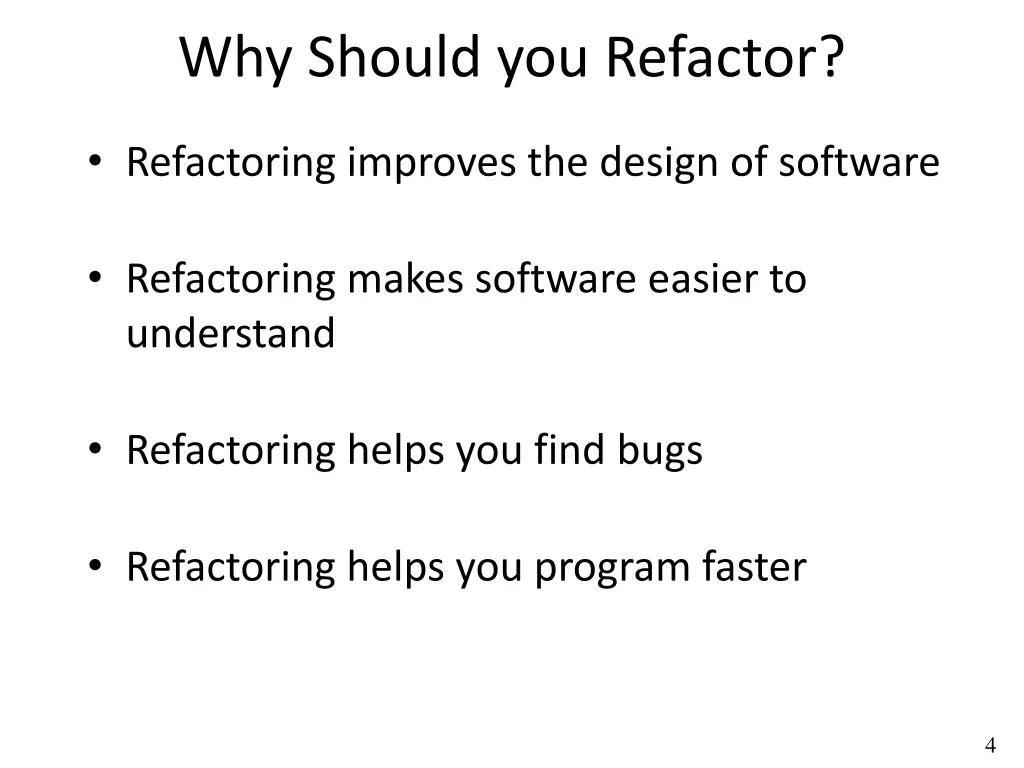 Why Should you Refactor?

• Refactoring improves the design of software

• Refactoring makes software easier to understand

• Refactoring helps you find bugs

• Refactoring helps you program faster

4